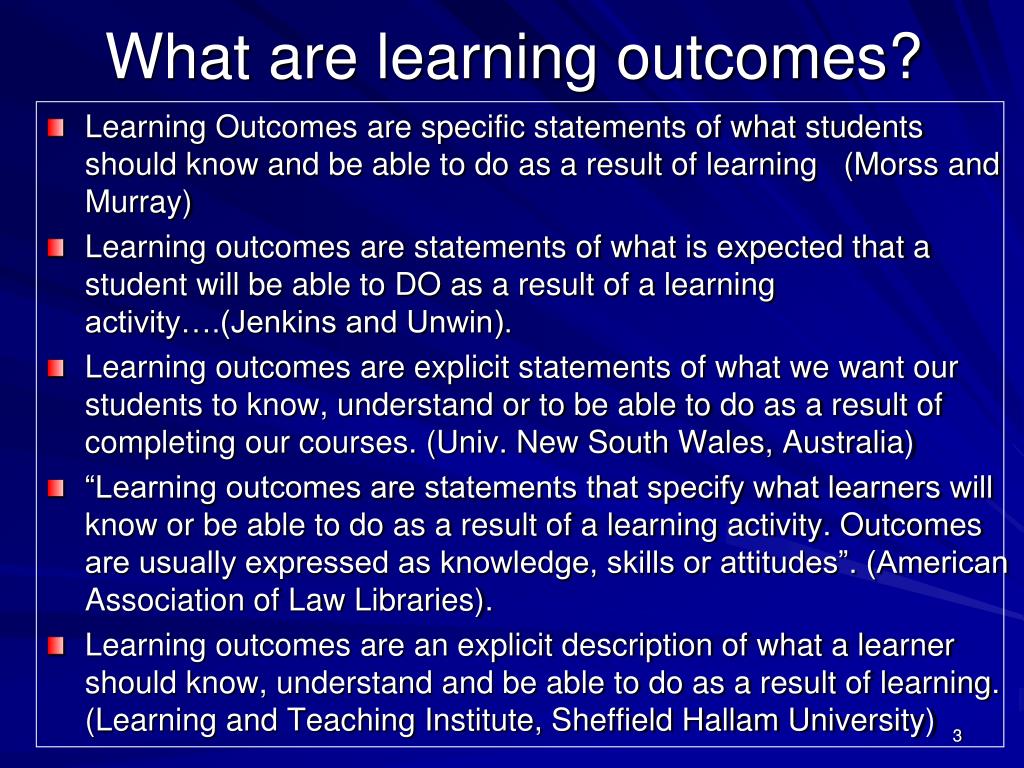 What are learning outcomes?

Learning Outcomes are specific statements of what students should know and be able to do as a result of learning (Morss and Murray)

Learning outcomes are statements of what is expected that a student will be able to DO as a result of a learning activity….(Jenkins and Unwin).

Learning outcomes are explicit statements of what we want our students to know, understand or to be able to do as a result of completing our courses. (Univ. New South Wales, Australia)

“Learning outcomes are statements that specify what learners will know or be able to do as a result of a learning activity. Outcomes are usually expressed as knowledge, skills or attitudes”. (American Association of Law Libraries).

Learning outcomes are an explicit description of what a learner should know, understand and be able to do as a result of learning. (Learning and Teaching Institute, Sheffield Hallam University)

3